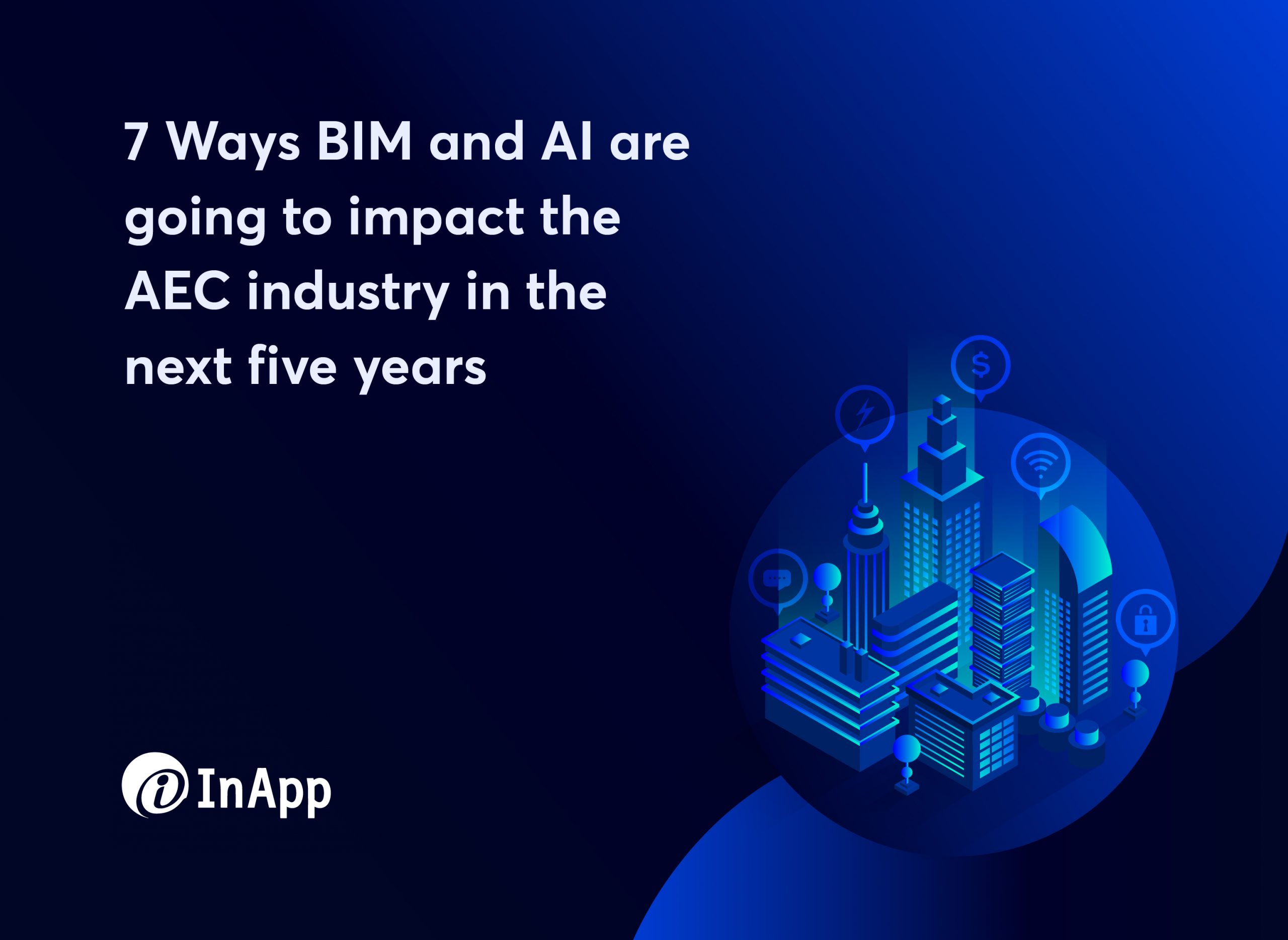 7 Ways BIM and AI are going to impact the AEC industry in the next five years

$

InApp